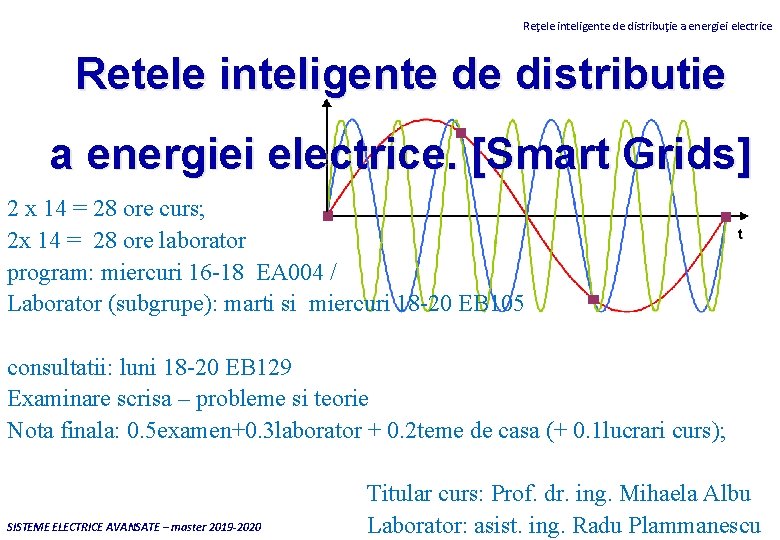 Reţele inteligente de distribuţie a energiei electrice

Retele inteligente de distributie a energiei electrice. [Smart Grids]

t

2 x 14 = 28 ore curs;
2x 14 = 28 ore laborator
program: miercuri 16-18 EA004 /
Laborator (subgrupe): marti si miercuri 18-20 EB105

consultatii: luni 18-20 EB129
Examinare scrisa – probleme si teorie
Nota finala: 0.5examen+0.3laborator + 0.2teme de casa (+ 0.1lucrari curs);

Titular curs: Prof. dr. ing. Mihaela Albu
Laborator: asist. ing. Radu Plammanescu

SISTEME ELECTRICE AVANSATE – master 2019-2020